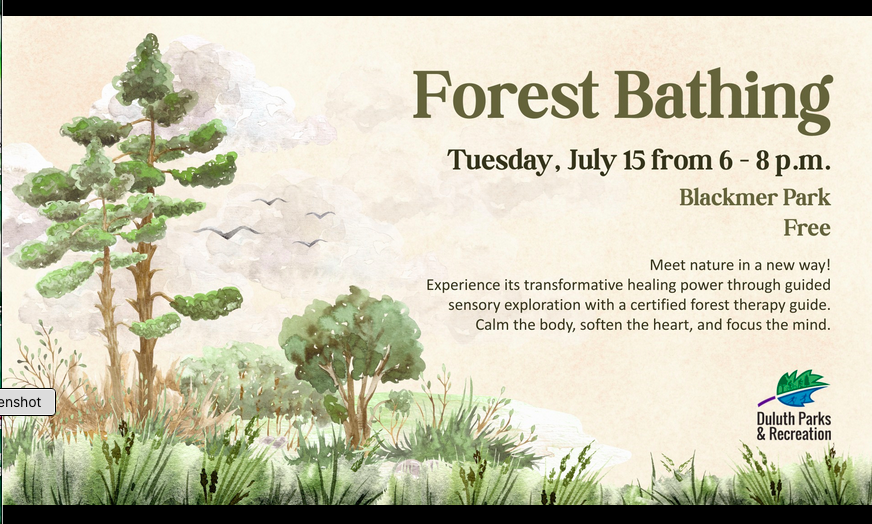 Forest Bathing

Tuesday, July 15 from 6 - 8 p.m.

Blackmer Park

Free

Meet nature in a new way! Experience its transformative healing power through guided sensory exploration with a certified forest therapy guide. Calm the body, soften the heart, and focus the mind.

enshot

Duluth Parks & Recreation